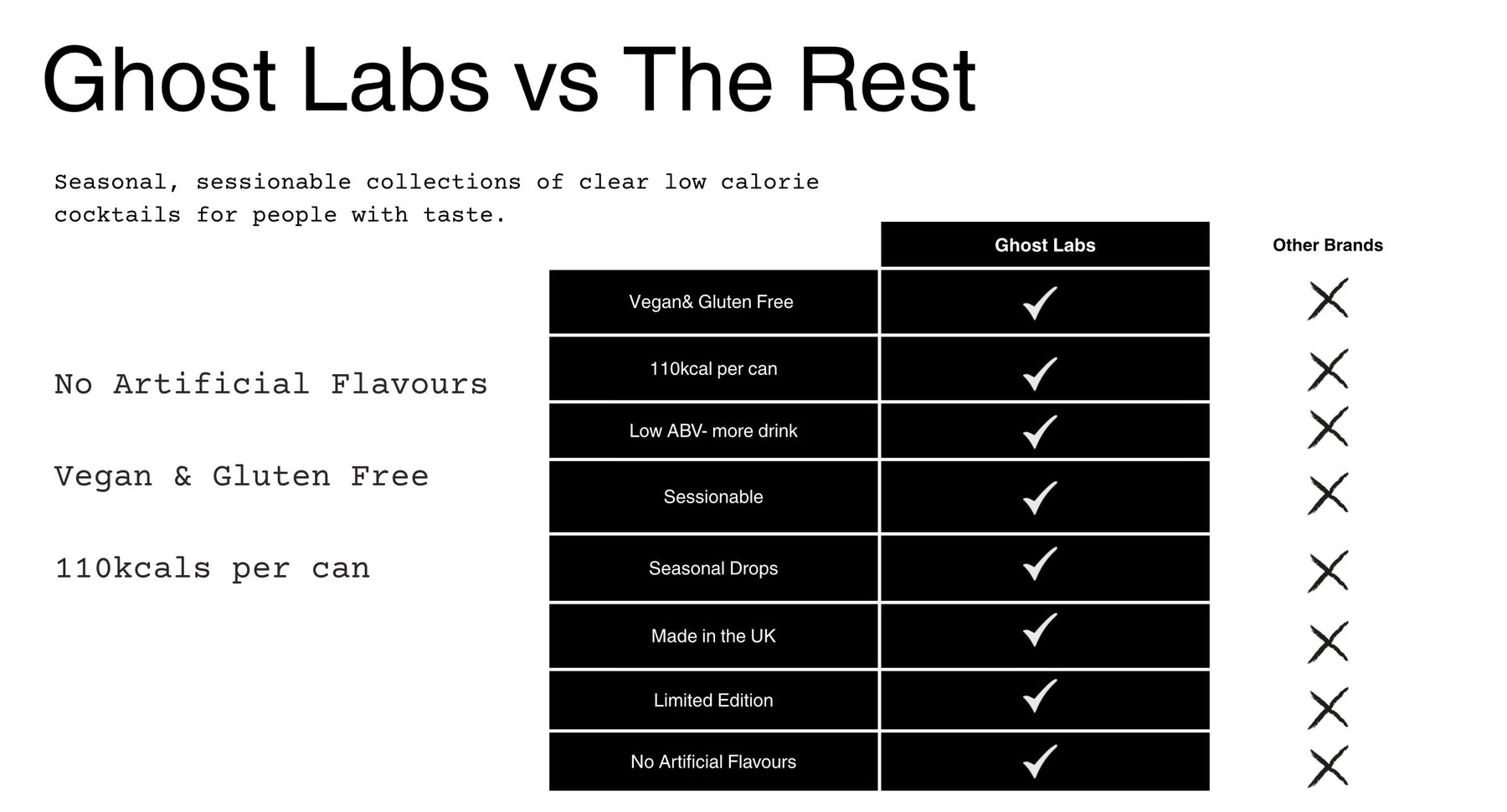 Ghost Labs vs The Rest

Seasonal, sessionable collections of clear low calorie cocktails for people with taste.

No Artificial Flavours

Vegan & Gluten Free

110kcals per can

| | Ghost Labs | Other Brands |
|---|---|---|
| Vegan& Gluten Free | ✓ | ✗ |
| 110kcal per can | ✓ | ✗ |
| Low ABV- more drink | ✓ | ✗ |
| Sessionable | ✓ | ✗ |
| Seasonal Drops | ✓ | ✗ |
| Made in the UK | ✓ | ✗ |
| Limited Edition | ✓ | ✗ |
| No Artificial Flavours | ✓ | ✗ |